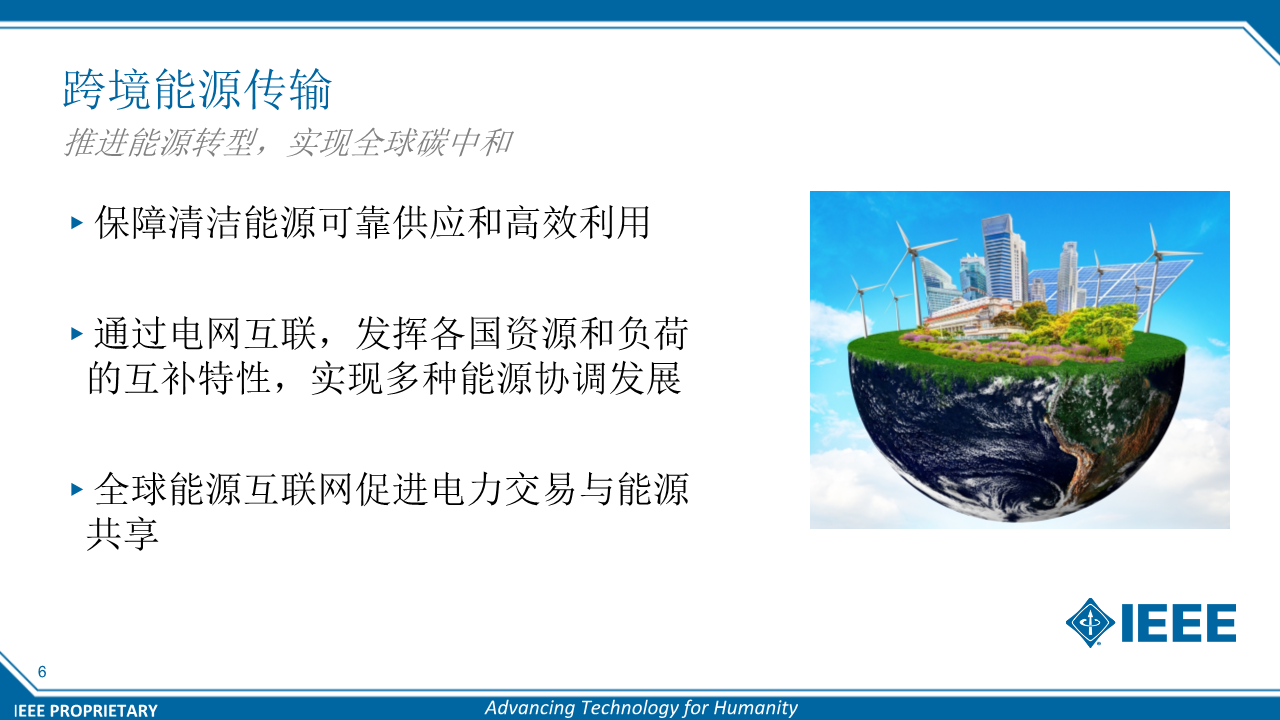 跨境能源传输

推进能源转型，实现全球碳中和

▸ 保障清洁能源可靠供应和高效利用

▸ 通过电网互联，发挥各国资源和负荷的互补特性，实现多种能源协调发展

▸ 全球能源互联网促进电力交易与能源共享

IEEE

6

IEEE PROPRIETARY

Advancing Technology for Humanity